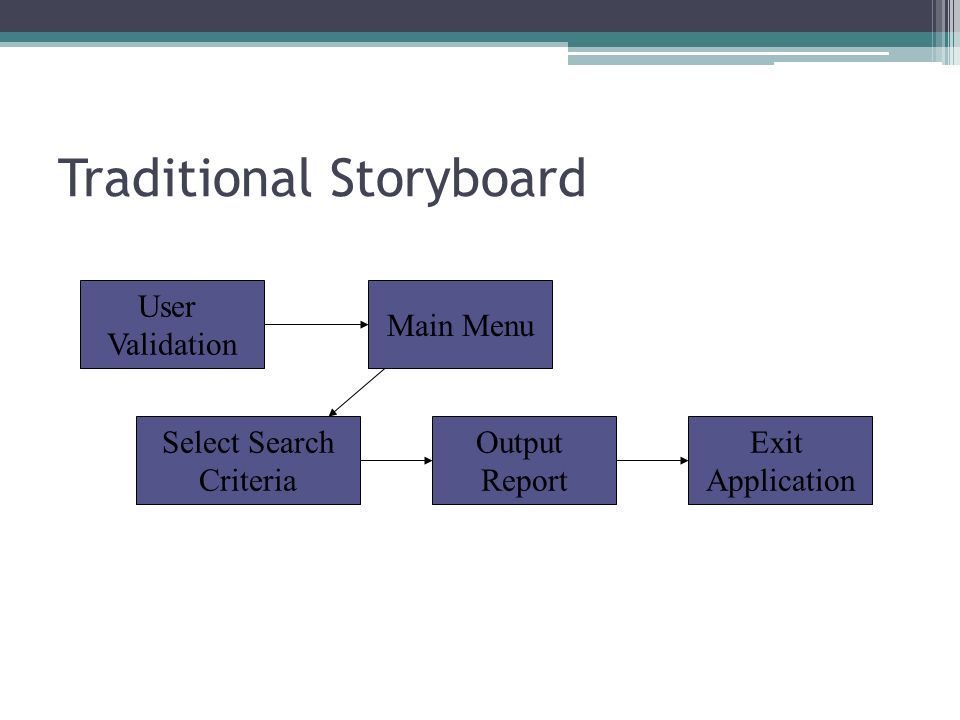 Traditional Storyboard

User Validation

Main Menu

Select Search Criteria

Output Report

Exit Application